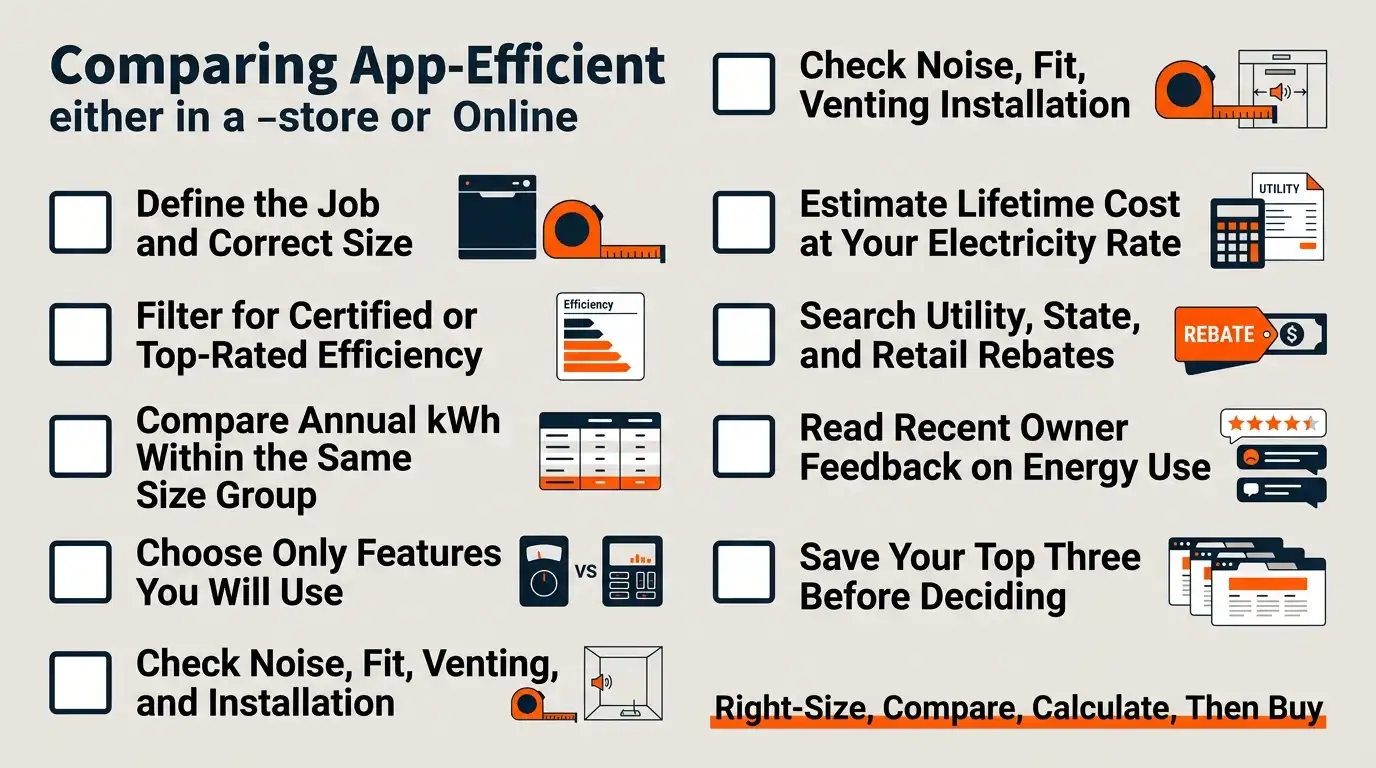 Comparing App-Efficient either in a –store or Online

Define the Job and Correct Size

Filter for Certified or Top-Rated Efficiency

Efficiency

Compare Annual kWh Within the Same Size Group

Choose Only Features You Will Use

VS

Check Noise, Fit, Venting, and Installation

Check Noise, Fit, Venting Installation

Estimate Lifetime Cost at Your Electricity Rate

UTILITY

Search Utility, State, and Retail Rebates

REBATE

Read Recent Owner Feedback on Energy Use

Save Your Top Three Before Deciding

Right-Size, Compare, Calculate, Then Buy